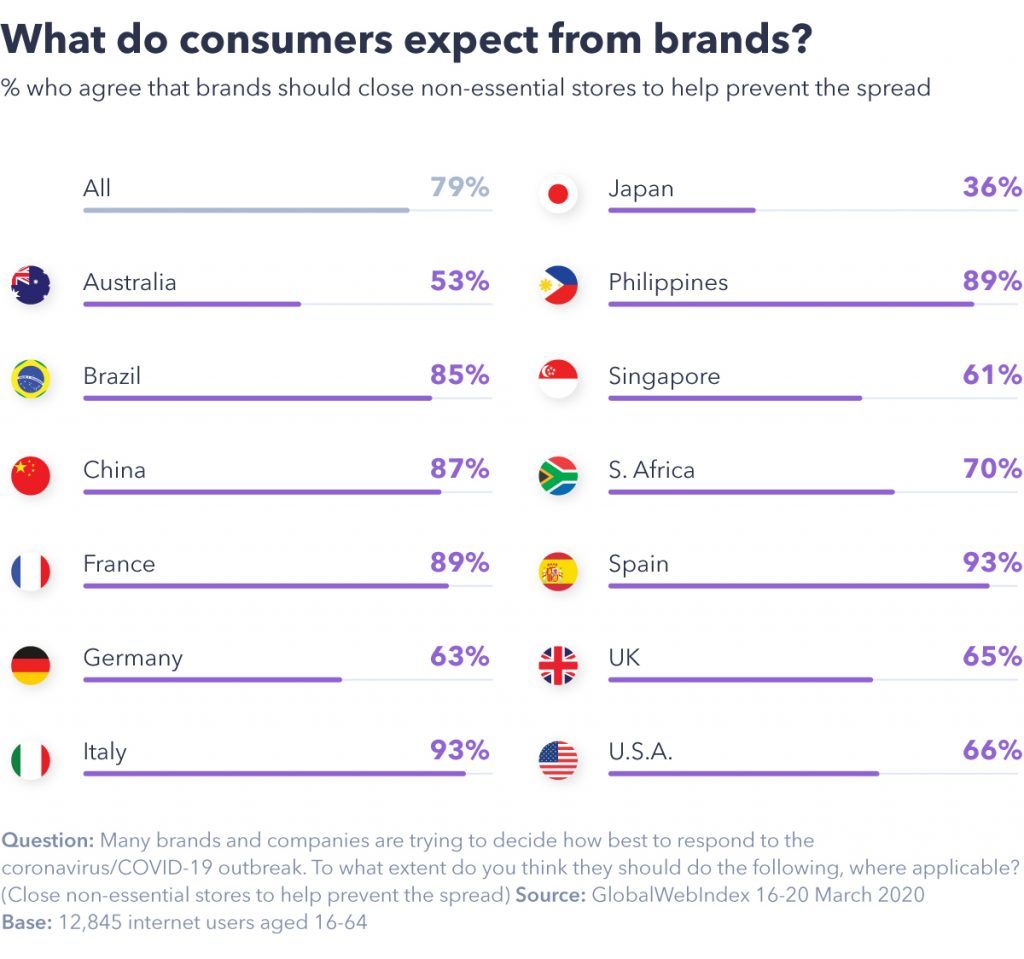 What do consumers expect from brands?

% who agree that brands should close non-essential stores to help prevent the spread

All 79%

Australia 53%

Brazil 85%

China 87%

France 89%

Germany 63%

Italy 93%

Japan 36%

Philippines 89%

Singapore 61%

S. Africa 70%

Spain 93%

UK 65%

U.S.A. 66%

Question: Many brands and companies are trying to decide how best to respond to the coronavirus/COVID-19 outbreak. To what extent do you think they should do the following, where applicable? (Close non-essential stores to help prevent the spread) Source: GlobalWebIndex 16-20 March 2020
Base: 12,845 internet users aged 16-64